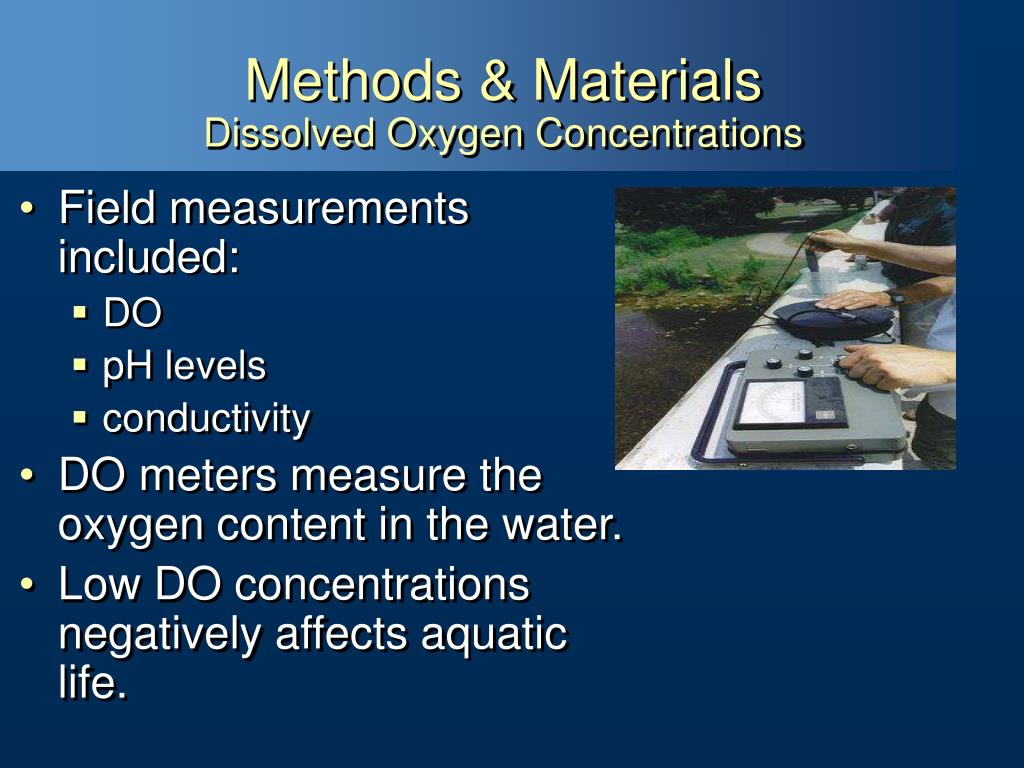 Methods & Materials
Dissolved Oxygen Concentrations

• Field measurements included:
  ▪ DO
  ▪ pH levels
  ▪ conductivity
• DO meters measure the oxygen content in the water.
• Low DO concentrations negatively affects aquatic life.